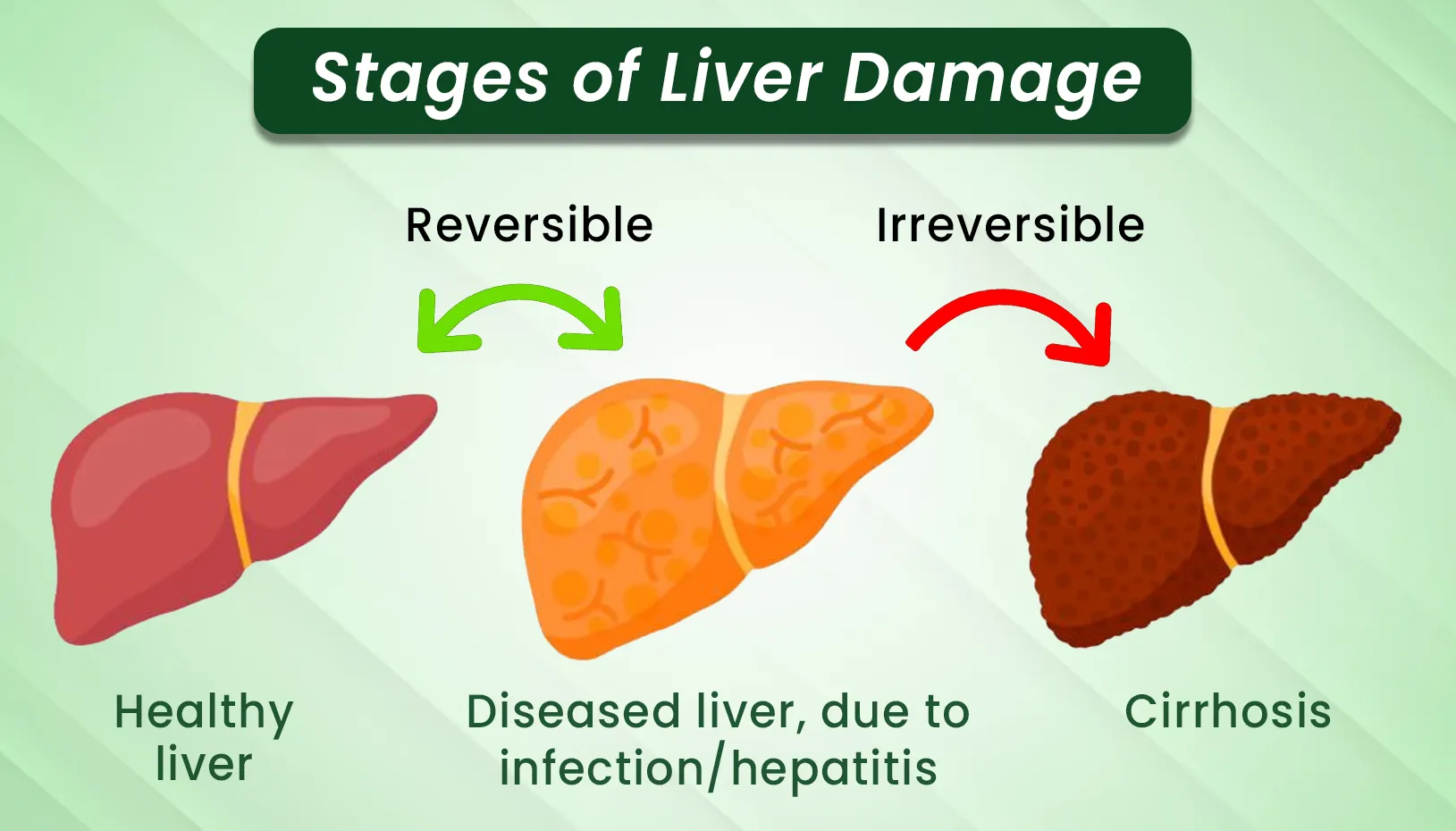 Stages of Liver Damage

Reversible

Irreversible

Healthy liver

Diseased liver, due to infection/hepatitis

Cirrhosis